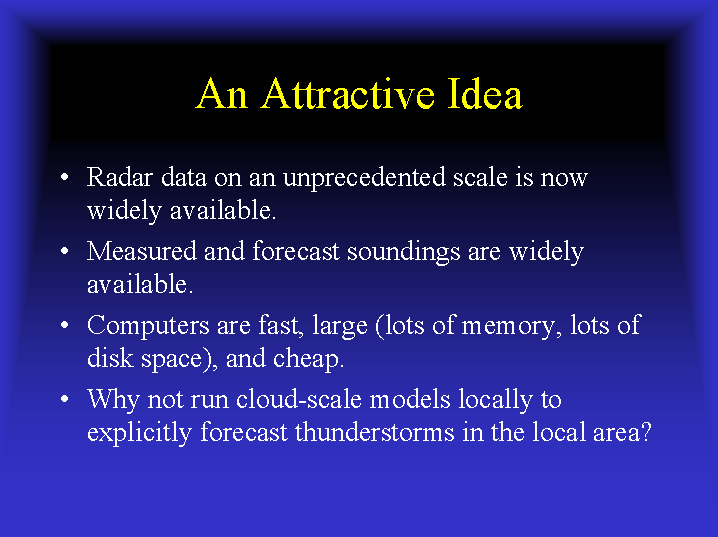 An Attractive Idea

• Radar data on an unprecedented scale is now widely available.

• Measured and forecast soundings are widely available.

• Computers are fast, large (lots of memory, lots of disk space), and cheap.

• Why not run cloud-scale models locally to explicitly forecast thunderstorms in the local area?